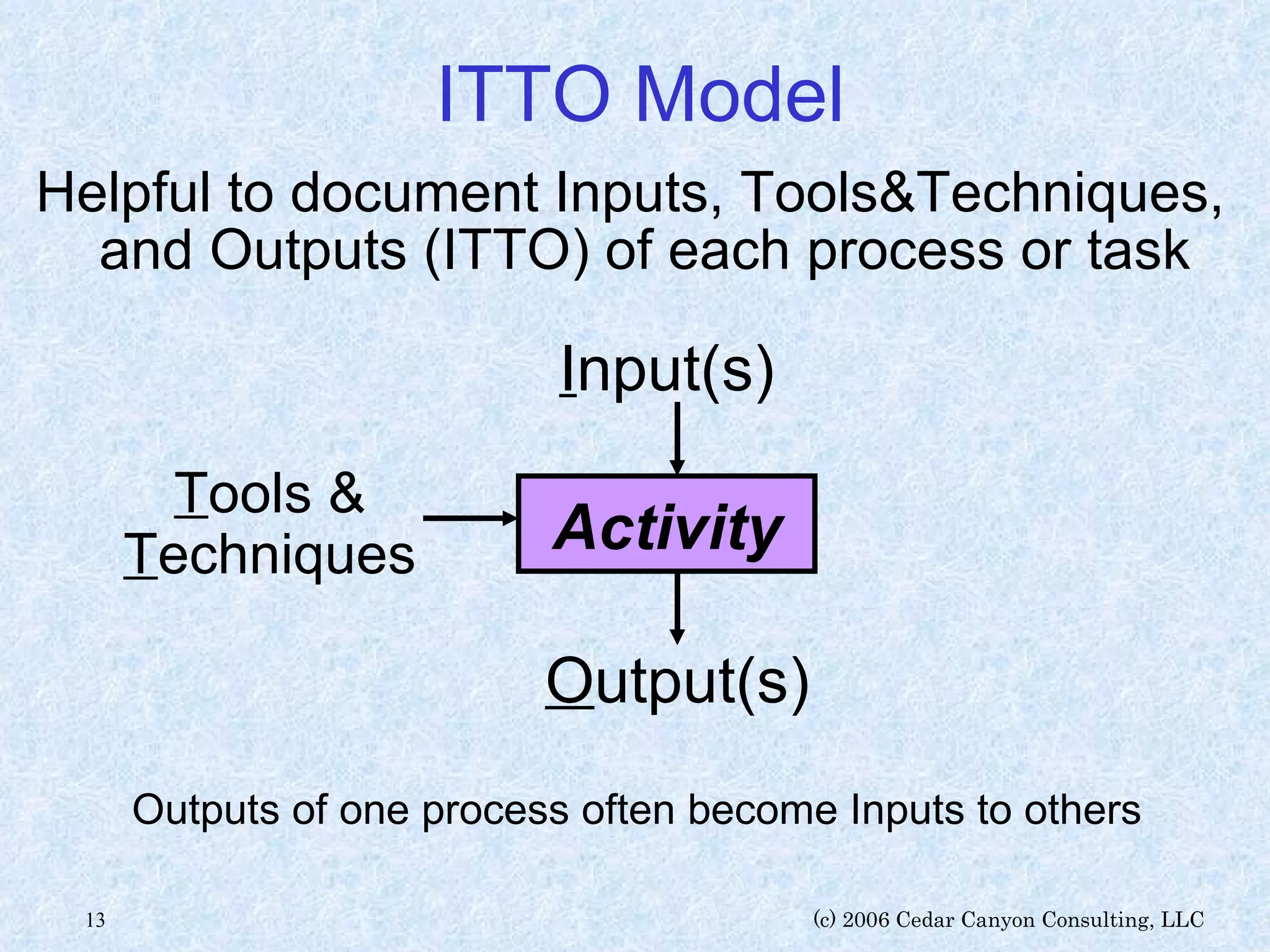 ITTO Model

Helpful to document Inputs, Tools&Techniques, and Outputs (ITTO) of each process or task

Input(s)

Tools & Techniques

Activity

Output(s)

Outputs of one process often become Inputs to others

13

(c) 2006 Cedar Canyon Consulting, LLC